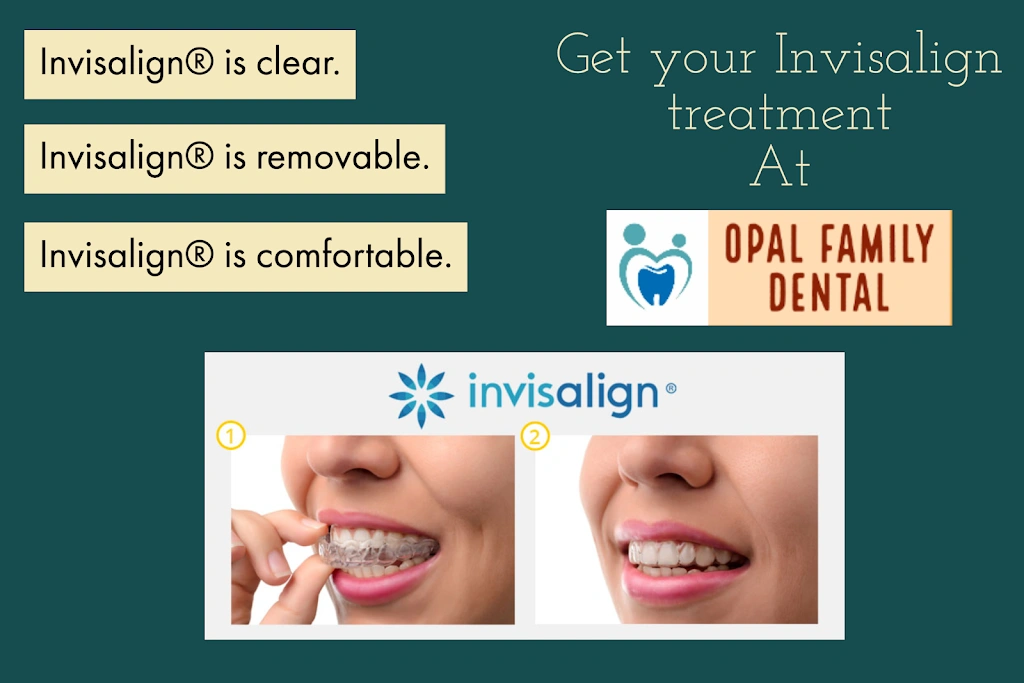 Invisalign® is clear.

Invisalign® is removable.

Invisalign® is comfortable.

Get your Invisalign treatment At

OPAL FAMILY DENTAL

invisalign®

1

2